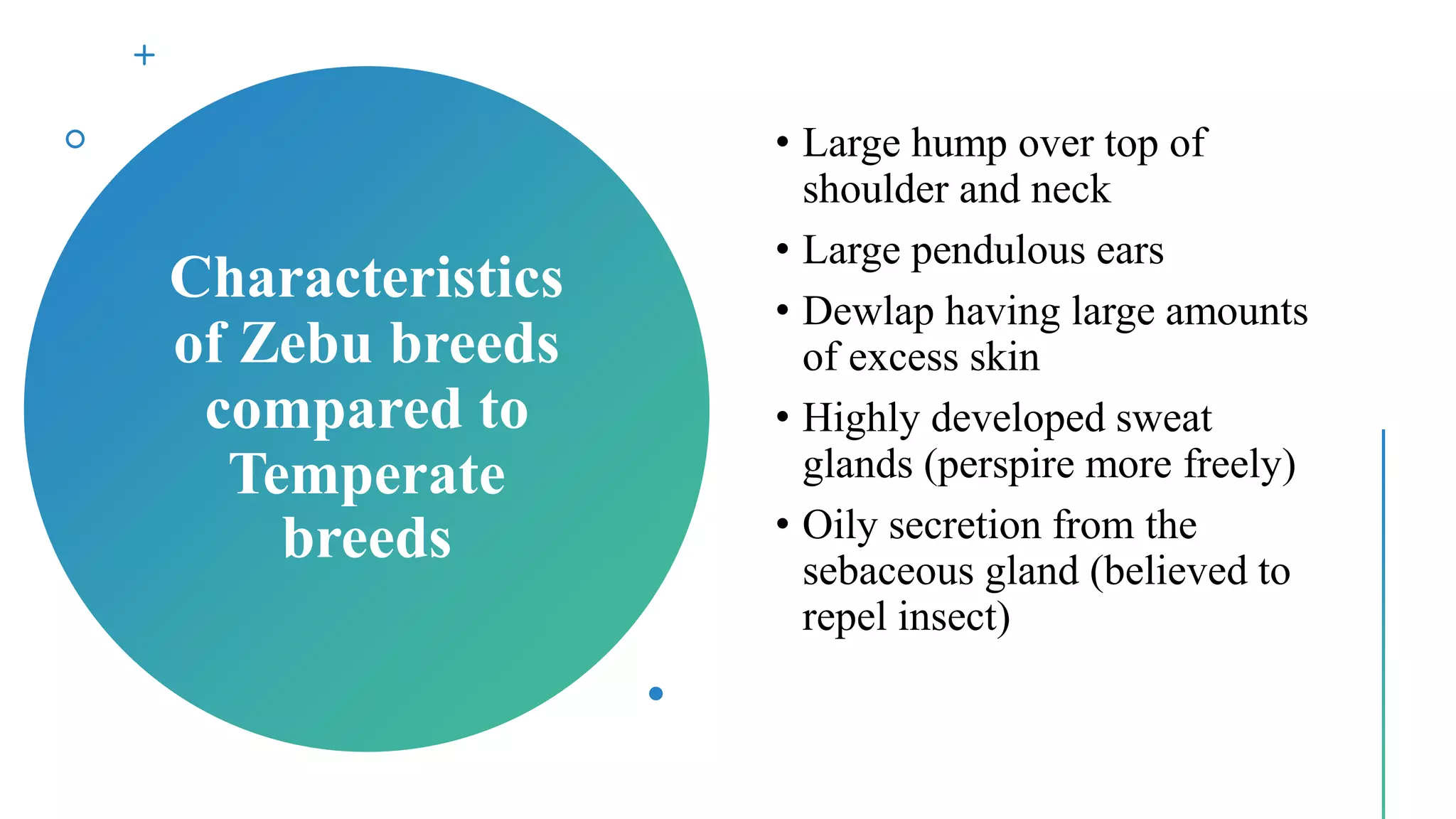 Characteristics of Zebu breeds compared to Temperate breeds

• Large hump over top of shoulder and neck
• Large pendulous ears
• Dewlap having large amounts of excess skin
• Highly developed sweat glands (perspire more freely)
• Oily secretion from the sebaceous gland (believed to repel insect)